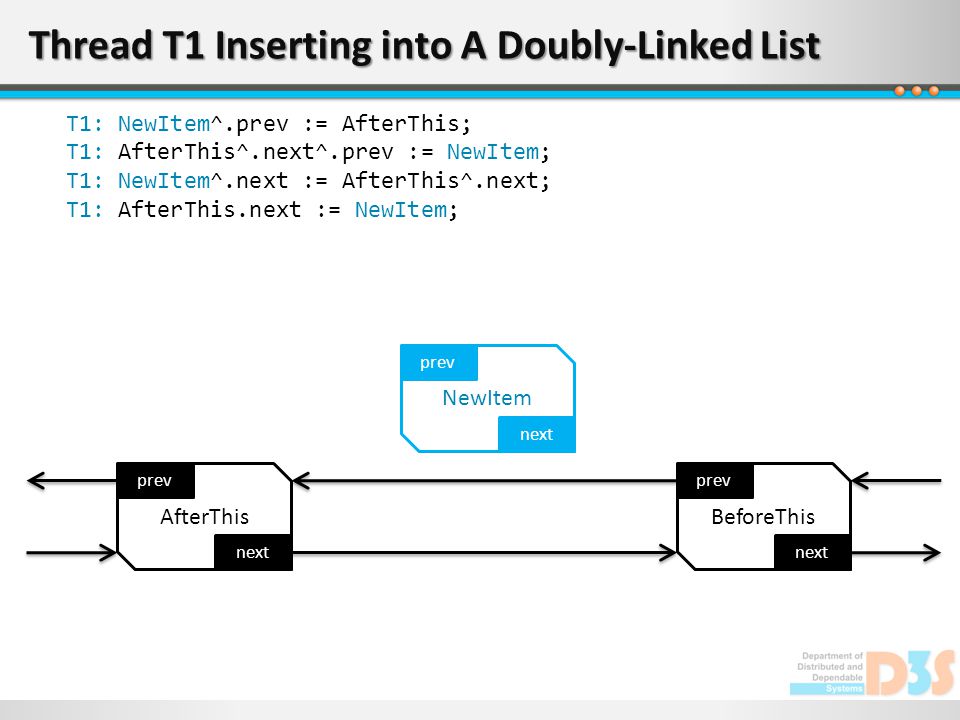 Thread T1 Inserting into A Doubly-Linked List

T1: NewItem^.prev := AfterThis;
T1: AfterThis^.next^.prev := NewItem;
T1: NewItem^.next := AfterThis^.next;
T1: AfterThis.next := NewItem;

prev
NewItem
next

prev
AfterThis
next

prev
BeforeThis
next

Department of Distributed and Dependable Systems
D3S